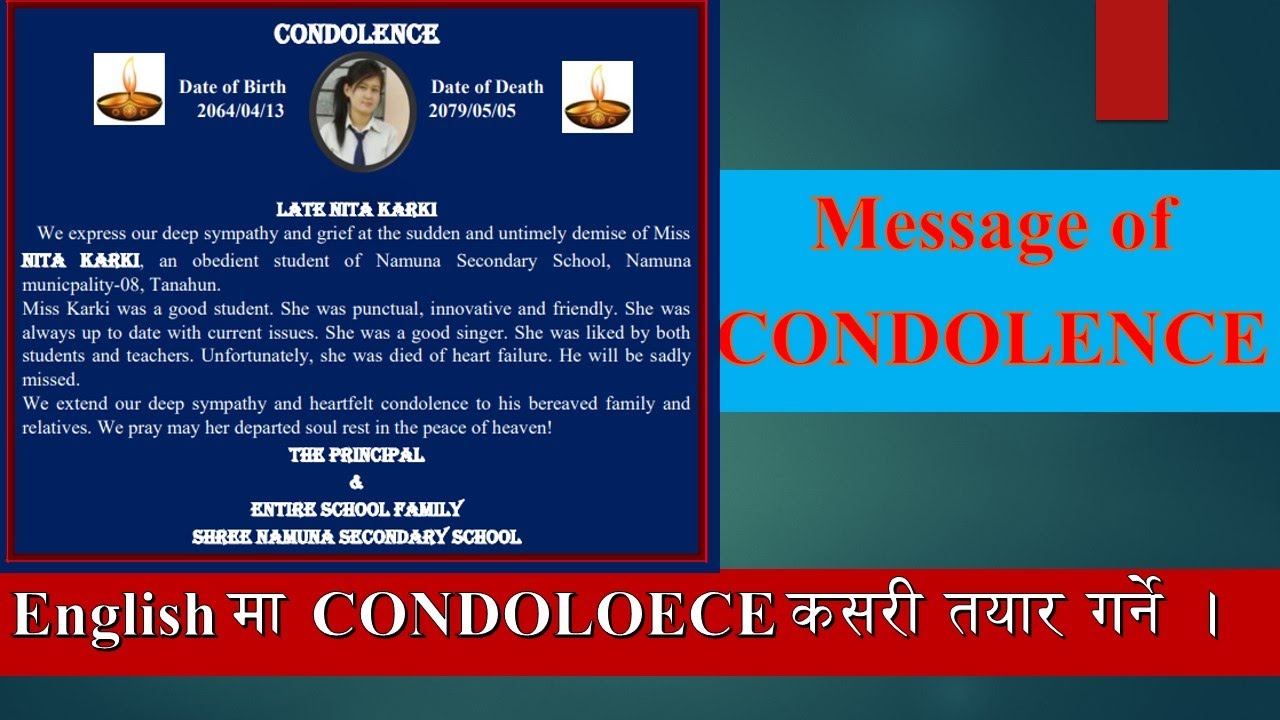 CONDOLENCE

Date of Birth
2064/04/13

Date of Death
2079/05/05

LATE NITA KARKI

We express our deep sympathy and grief at the sudden and untimely demise of Miss NITA KARKI, an obedient student of Namuna Secondary School, Namuna municpality-08, Tanahun.

Miss Karki was a good student. She was punctual, innovative and friendly. She was always up to date with current issues. She was a good singer. She was liked by both students and teachers. Unfortunately, she was died of heart failure. He will be sadly missed.

We extend our deep sympathy and heartfelt condolence to his bereaved family and relatives. We pray may her departed soul rest in the peace of heaven!

THE PRINCIPAL
&
ENTIRE SCHOOL FAMILY
SHREE NAMUNA SECONDARY SCHOOL

Message of
CONDOLENCE

English मा CONDOLOECE कसरी तयार गर्ने ।